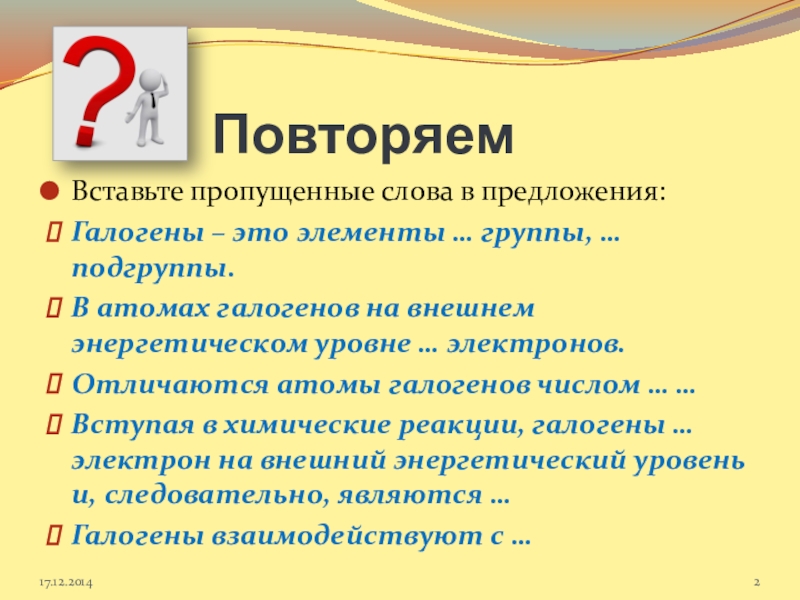 Повторяем

Вставьте пропущенные слова в предложения:

Галогены – это элементы … группы, … подгруппы.

В атомах галогенов на внешнем энергетическом уровне … электронов.

Отличаются атомы галогенов числом … …

Вступая в химические реакции, галогены … электрон на внешний энергетический уровень и, следовательно, являются …

Галогены взаимодействуют с …

17.12.2014

2